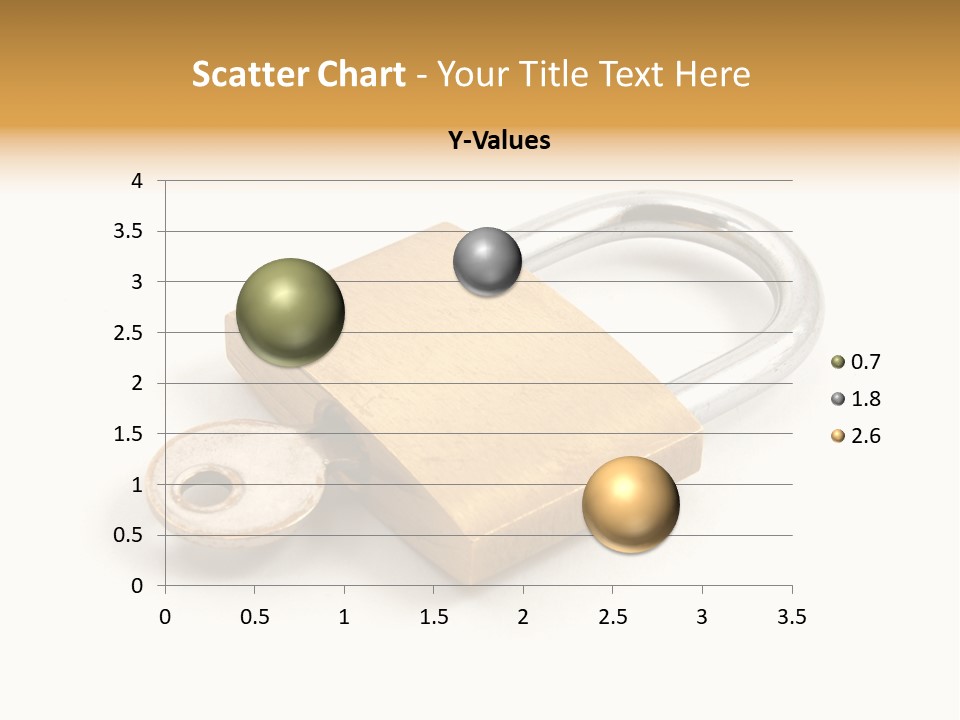 Scatter Chart - Your Title Text Here

Y-Values

4
3.5
3
2.5
2
1.5
1
0.5
0

0 0.5 1 1.5 2 2.5 3 3.5

0.7
1.8
2.6